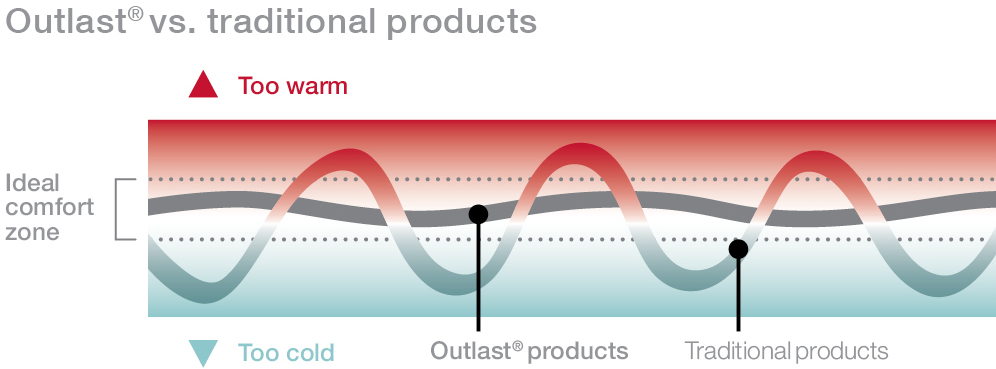 Outlast® vs. traditional products

Too warm

Ideal comfort zone

Too cold

Outlast® products

Traditional products